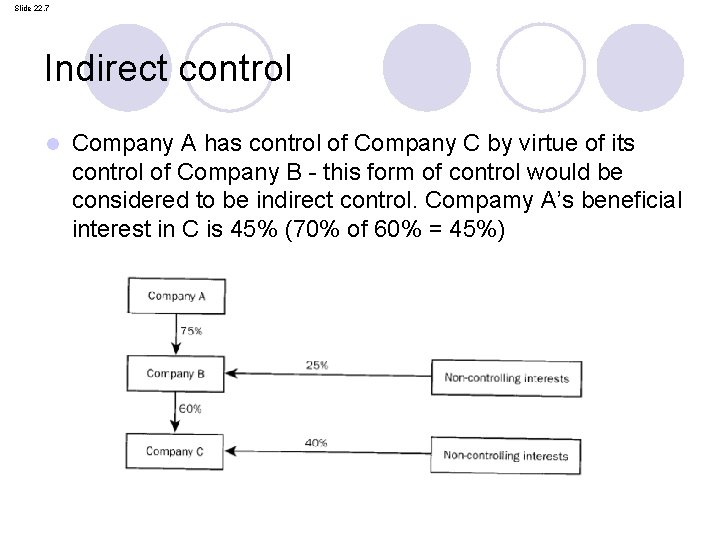 Slide 22.7

Indirect control

Company A has control of Company C by virtue of its control of Company B - this form of control would be considered to be indirect control. Compamy A's beneficial interest in C is 45% (70% of 60% = 45%)

Company A

75%

Company B

25%

Non-controlling interests

60%

Company C

40%

Non-controlling interests